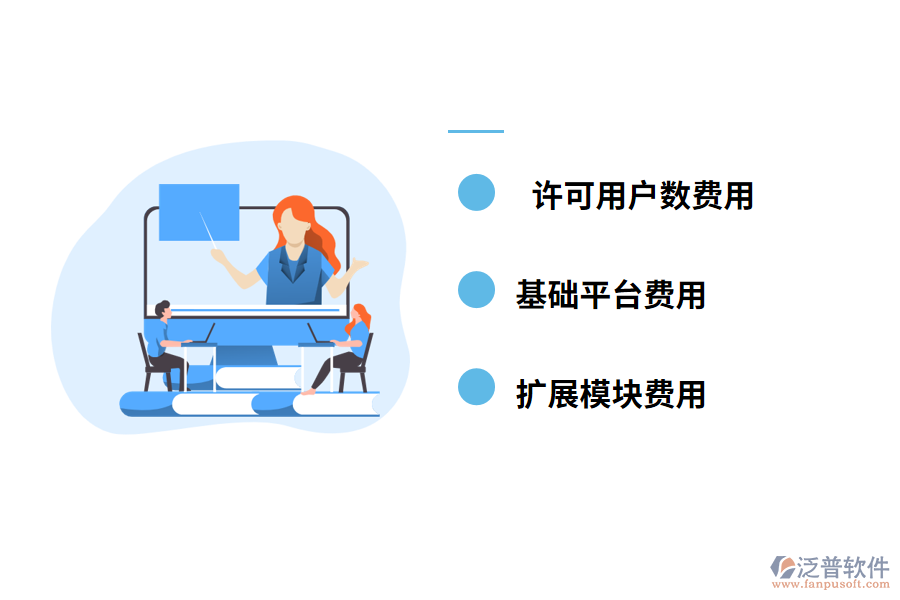 许可用户数费用

基础平台费用

扩展模块费用

泛普软件
www.fanpusoft.com